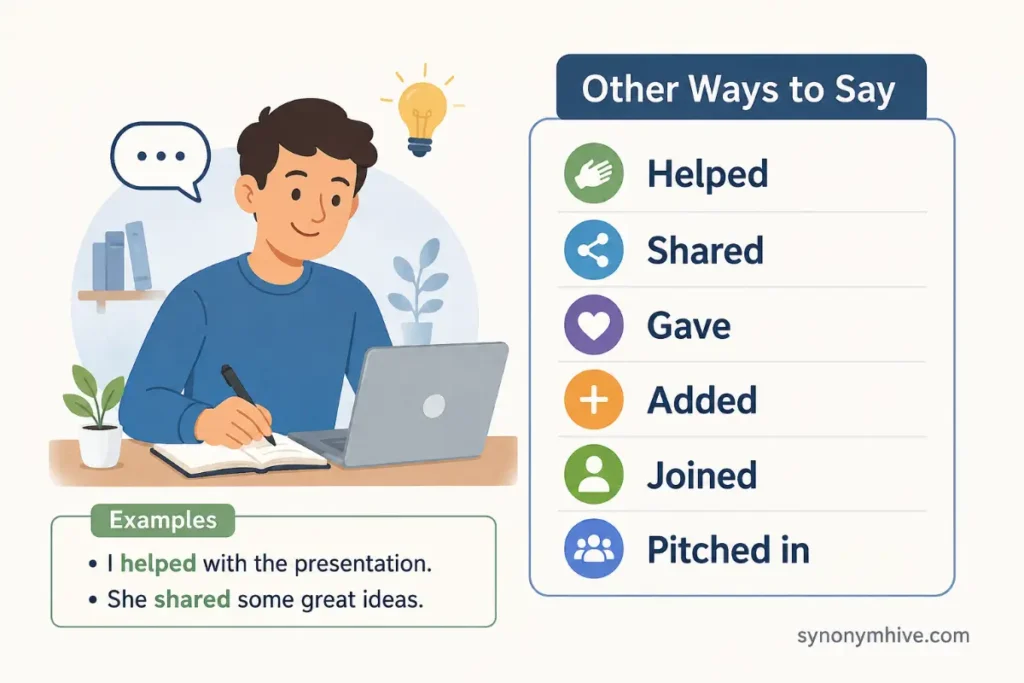 Examples

• I helped with the presentation.
• She shared some great ideas.

Other Ways to Say

Helped
Shared
Gave
Added
Joined
Pitched in

synonymhive.com